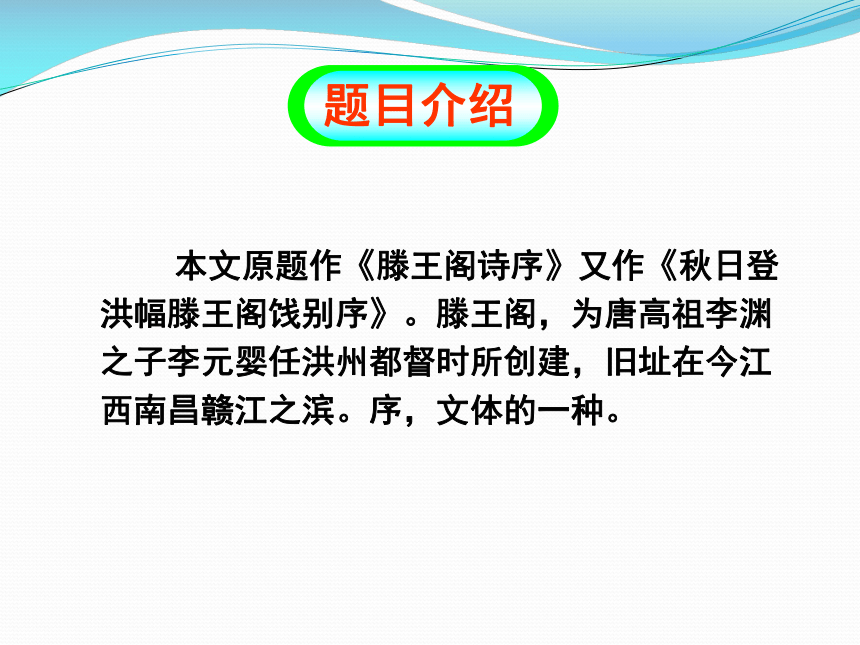 题目介绍

本文原题作《滕王阁诗序》又作《秋日登洪幅滕王阁饯别序》。滕王阁，为唐高祖李渊之子李元婴任洪州都督时所创建，旧址在今江西南昌赣江之滨。序，文体的一种。